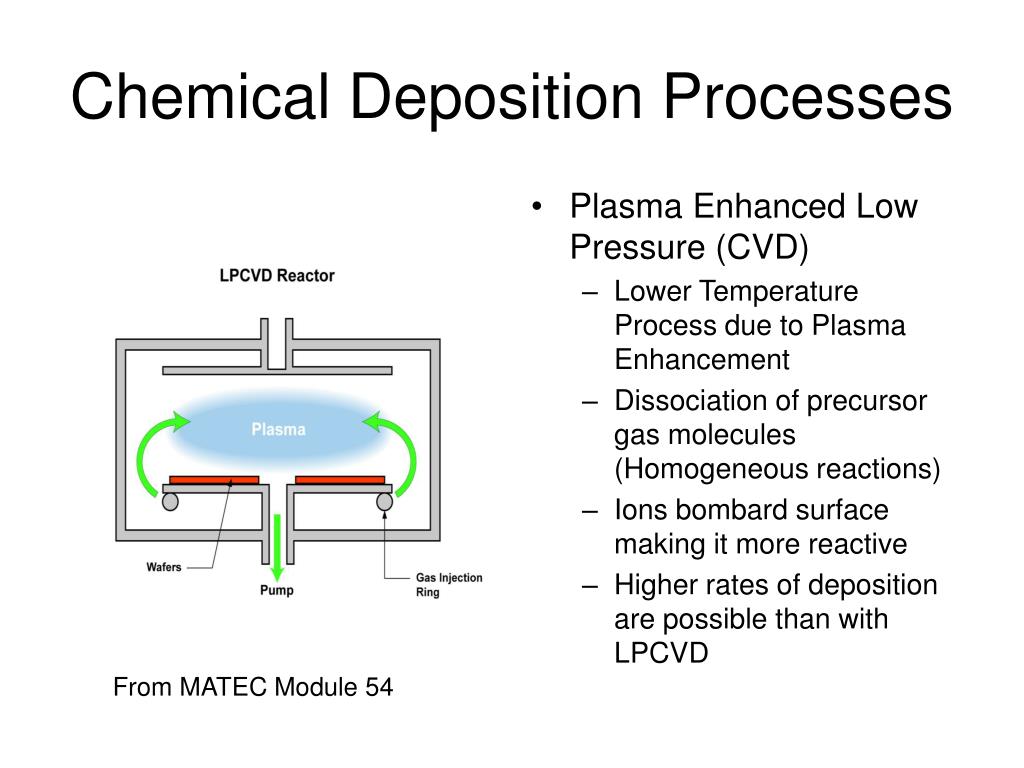 Chemical Deposition Processes

LPCVD Reactor

Plasma

Wafers

Pump

Gas Injection Ring

From MATEC Module 54

• Plasma Enhanced Low Pressure (CVD)
– Lower Temperature Process due to Plasma Enhancement
– Dissociation of precursor gas molecules (Homogeneous reactions)
– Ions bombard surface making it more reactive
– Higher rates of deposition are possible than with LPCVD